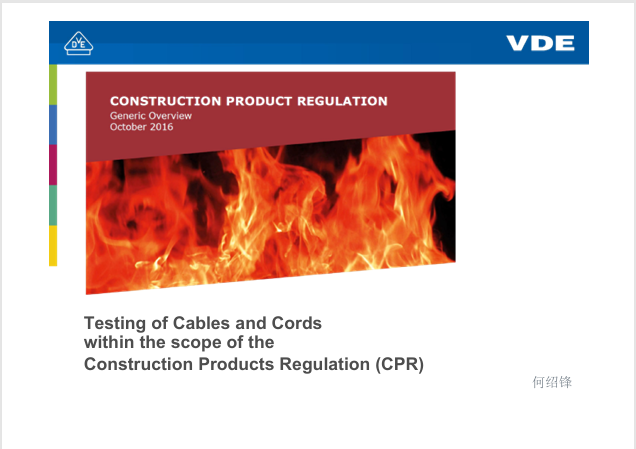 DVE

VDE

CONSTRUCTION PRODUCT REGULATION
Generic Overview
October 2016

Testing of Cables and Cords
within the scope of the
Construction Products Regulation (CPR)

何绍锋